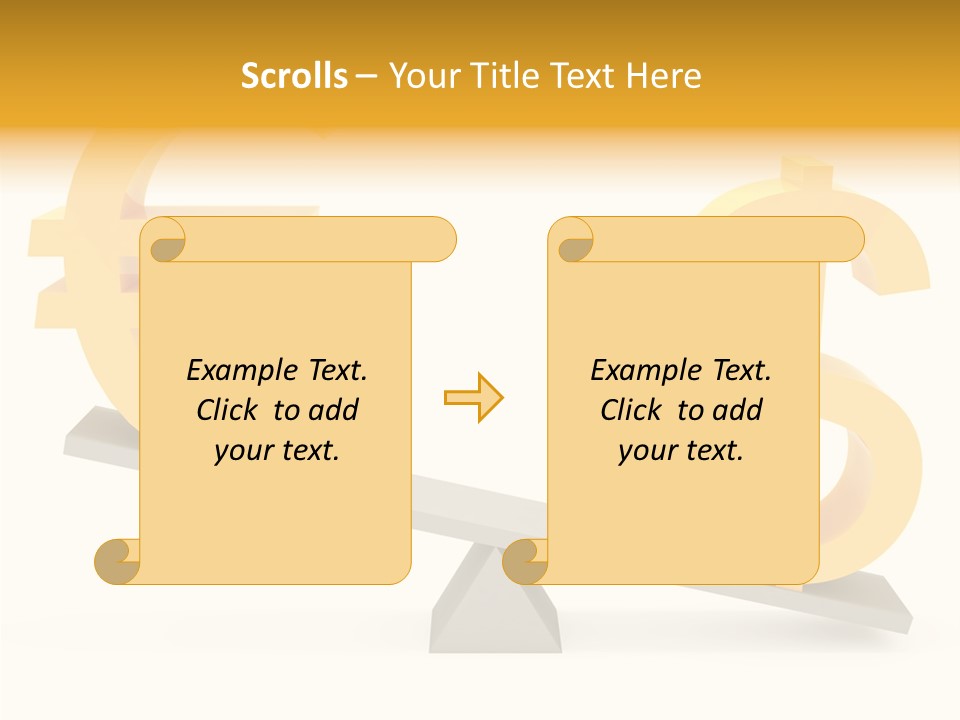 Scrolls – Your Title Text Here

Example Text. Click to add your text.

Example Text. Click to add your text.